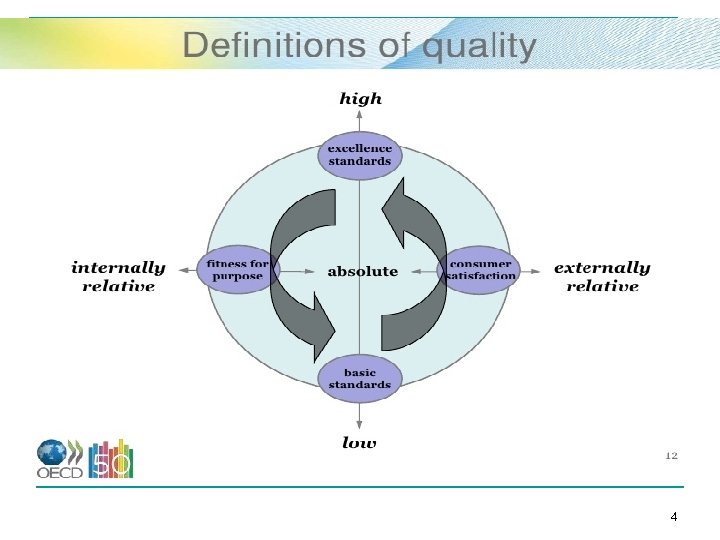 Definitions of quality

high

excellence standards

internally relative

fitness for purpose

absolute

consumer satisfaction

externally relative

basic standards

low

OECD 50

12

4